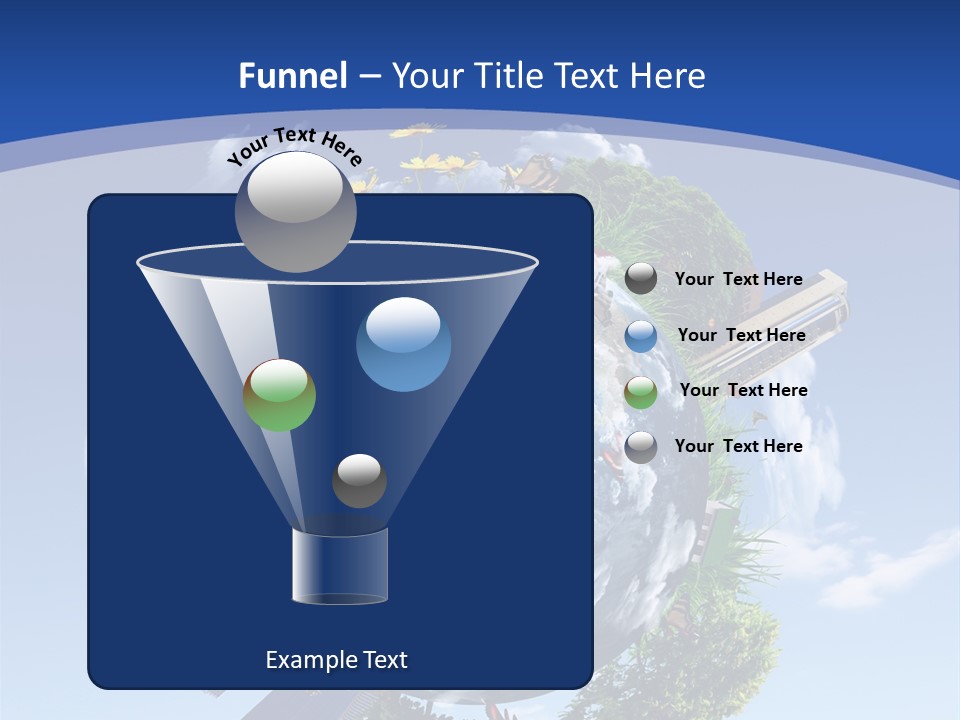 Funnel – Your Title Text Here

Your Text Here

Your Text Here

Your Text Here

Your Text Here

Your Text Here

Example Text